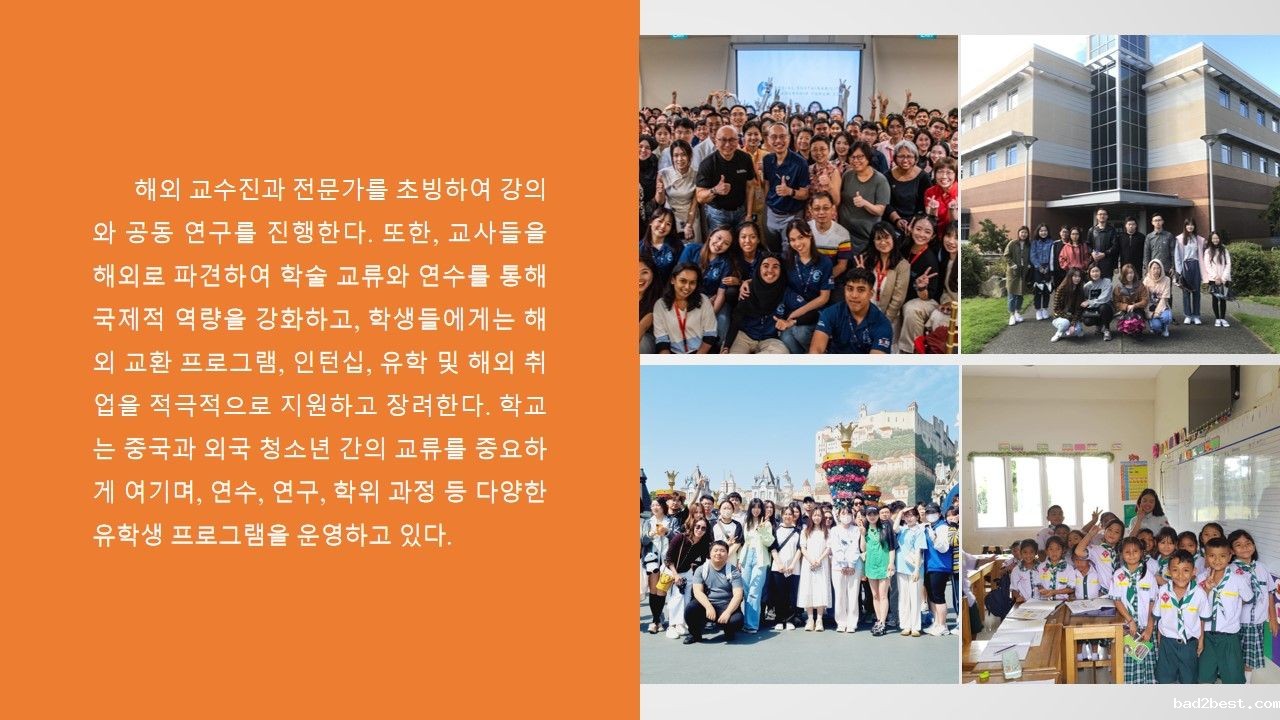 해외 교수진과 전문가를 초빙하여 강의와 공동 연구를 진행한다. 또한, 교사들을 해외로 파견하여 학술 교류와 연수를 통해 국제적 역량을 강화하고, 학생들에게는 해외 교환 프로그램, 인턴십, 유학 및 해외 취업을 적극적으로 지원하고 장려한다. 학교는 중국과 외국 청소년 간의 교류를 중요하게 여기며, 연수, 연구, 학위 과정 등 다양한 유학생 프로그램을 운영하고 있다.

bad2best.com